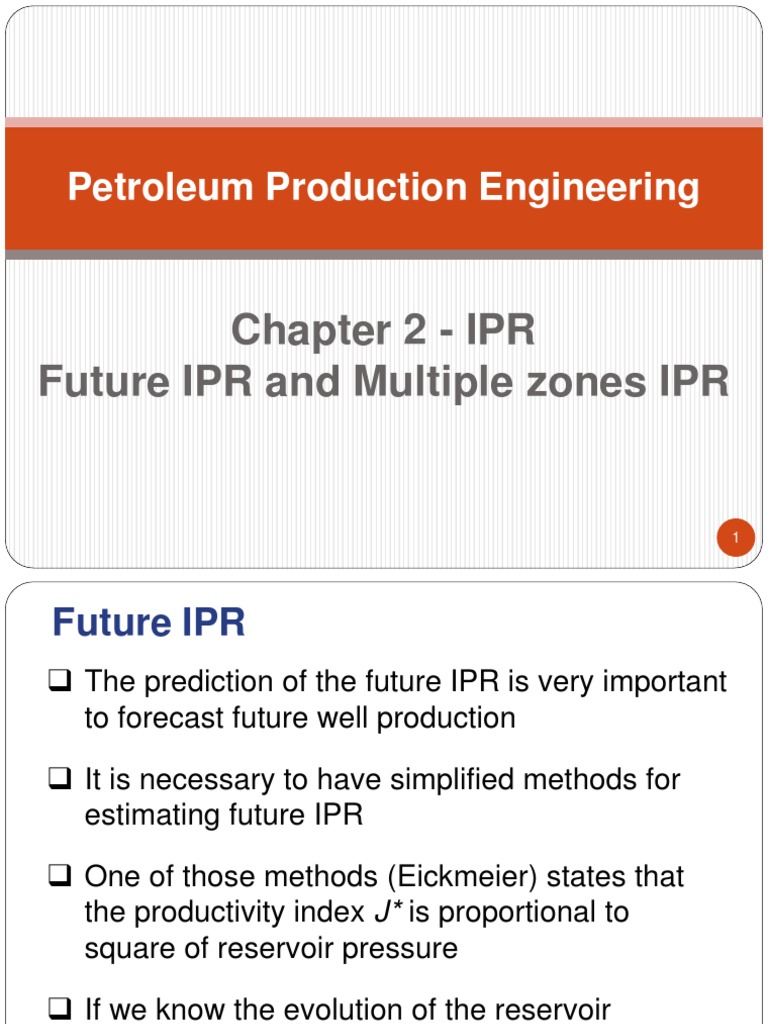 Petroleum Production Engineering

Chapter 2 - IPR
Future IPR and Multiple zones IPR

1

Future IPR

❑ The prediction of the future IPR is very important to forecast future well production

❑ It is necessary to have simplified methods for estimating future IPR

❑ One of those methods (Eickmeier) states that the productivity index $J^*$ is proportional to square of reservoir pressure

❑ If we know the evolution of the reservoir